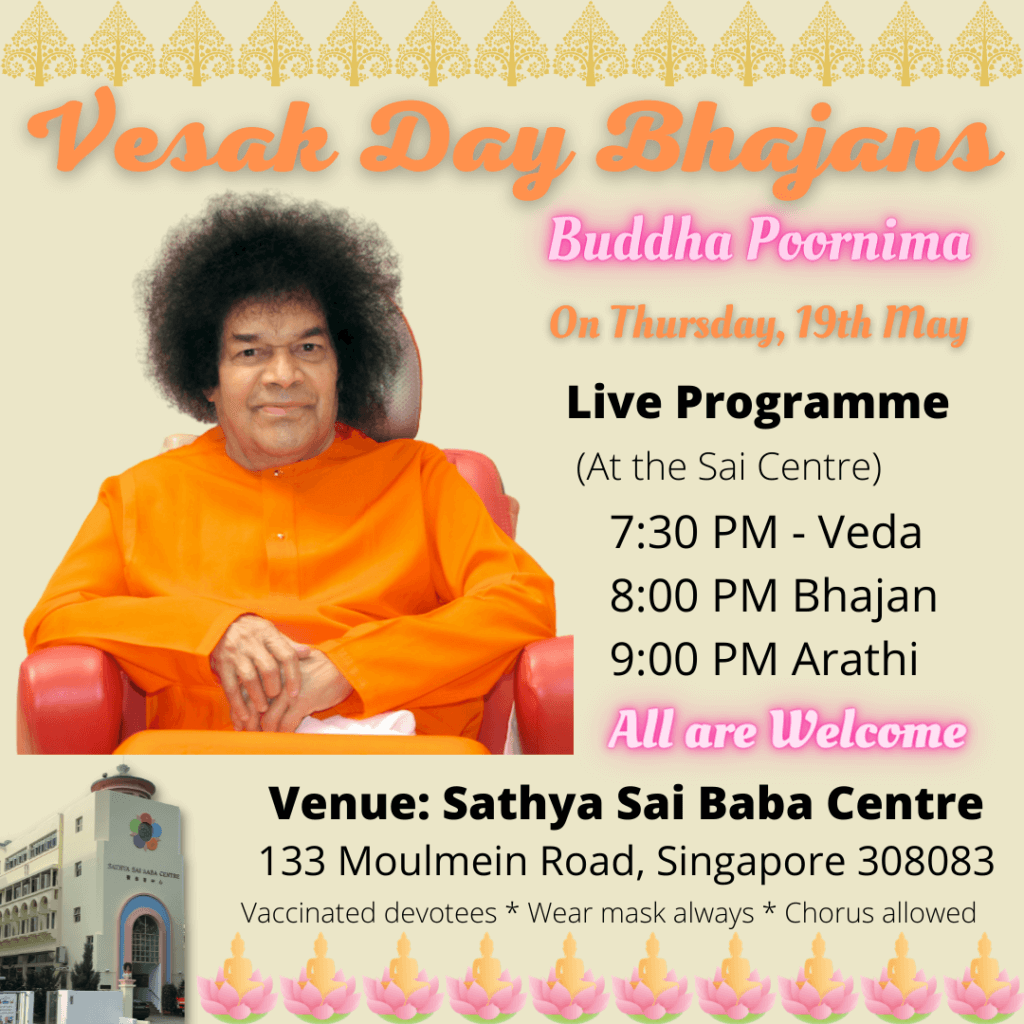 Vesak Day Bhajans

Buddha Poornima

On Thursday, 19th May

Live Programme

(At the Sai Centre)

7:30 PM - Veda
8:00 PM Bhajan
9:00 PM Arathi

All are Welcome

SATHYA SAI BABA CENTRE

Venue: Sathya Sai Baba Centre
133 Moulmein Road, Singapore 308083

Vaccinated devotees * Wear mask always * Chorus allowed